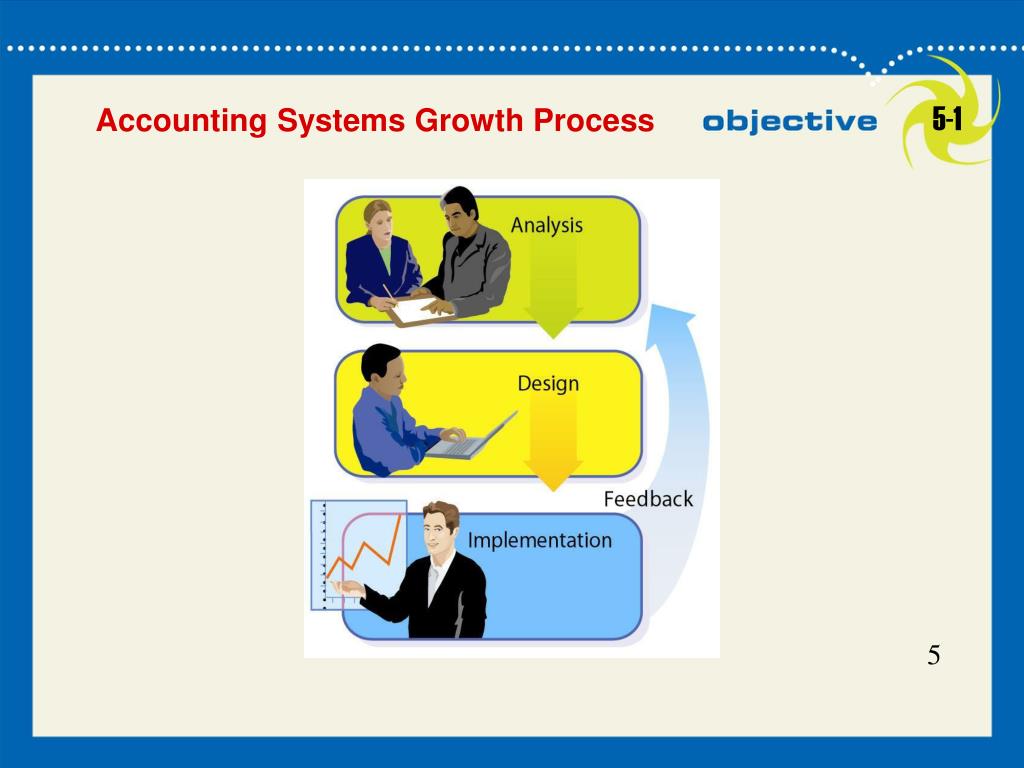 Accounting Systems Growth Process

objective 5-1

Analysis

Design

Feedback

Implementation

5